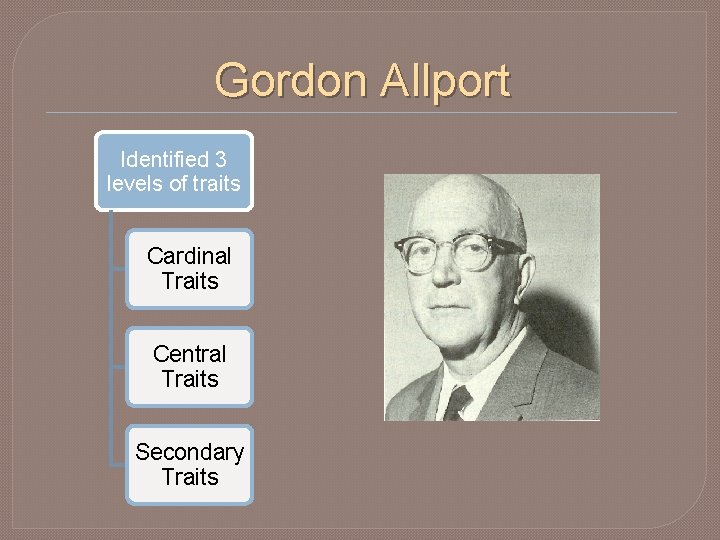 Gordon Allport

Identified 3 levels of traits

Cardinal Traits

Central Traits

Secondary Traits